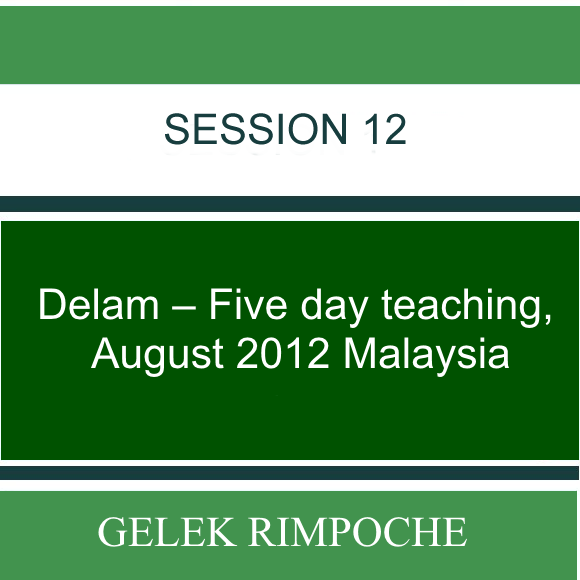 SESSION 12

Delam – Five day teaching, August 2012 Malaysia

GELEK RIMPOCHE